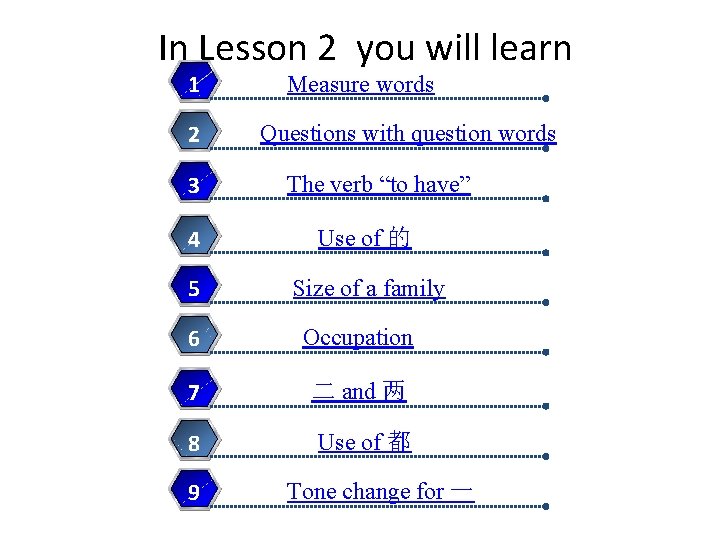 In Lesson 2  you will learn

1 Measure words

2 Questions with question words

3 The verb “to have”

4 Use of 的

5 Size of a family

6 Occupation

7 二 and 两

8 Use of 都

9 Tone change for 一